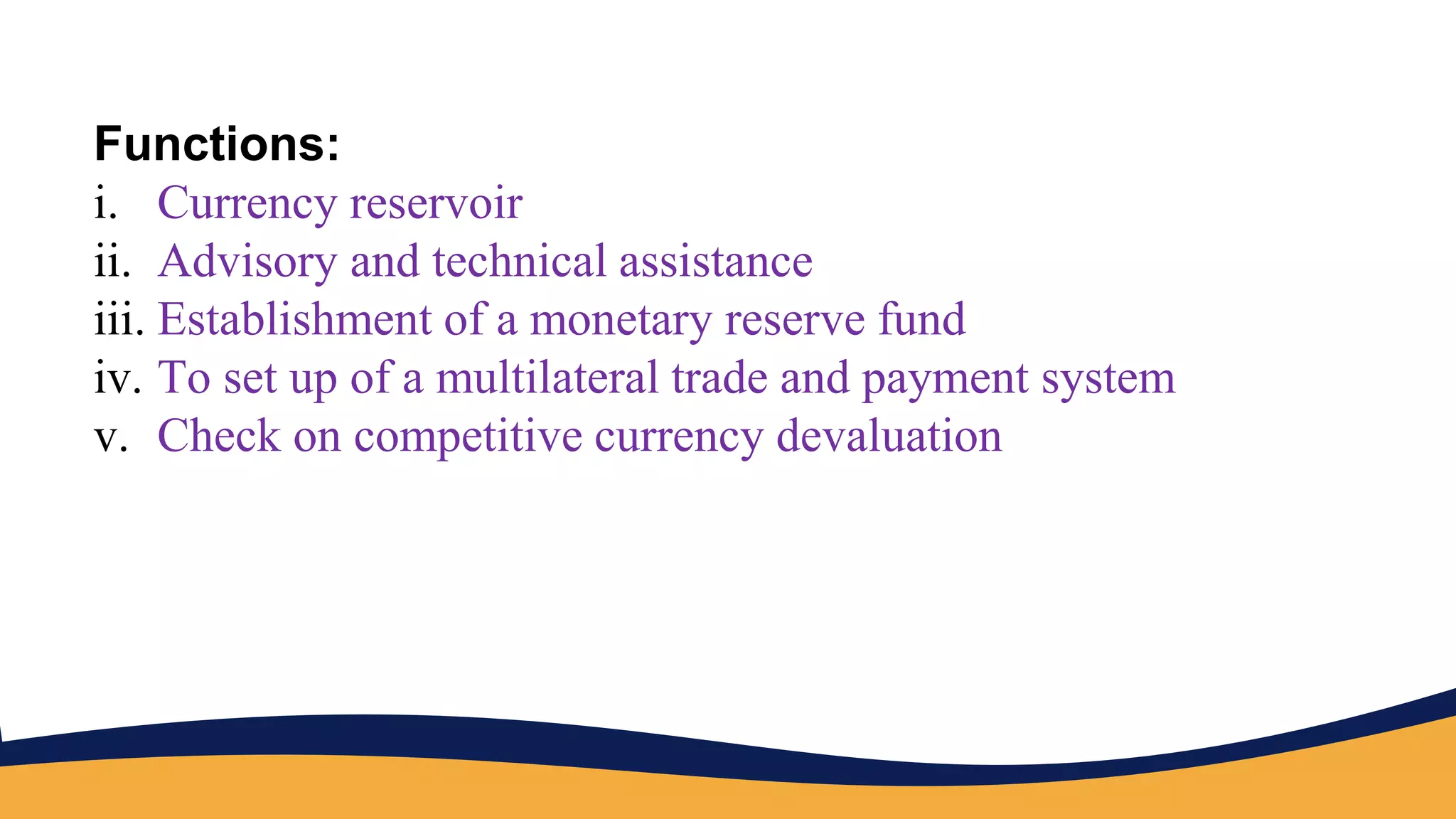 Functions:
i. Currency reservoir
ii. Advisory and technical assistance
iii. Establishment of a monetary reserve fund
iv. To set up of a multilateral trade and payment system
v. Check on competitive currency devaluation